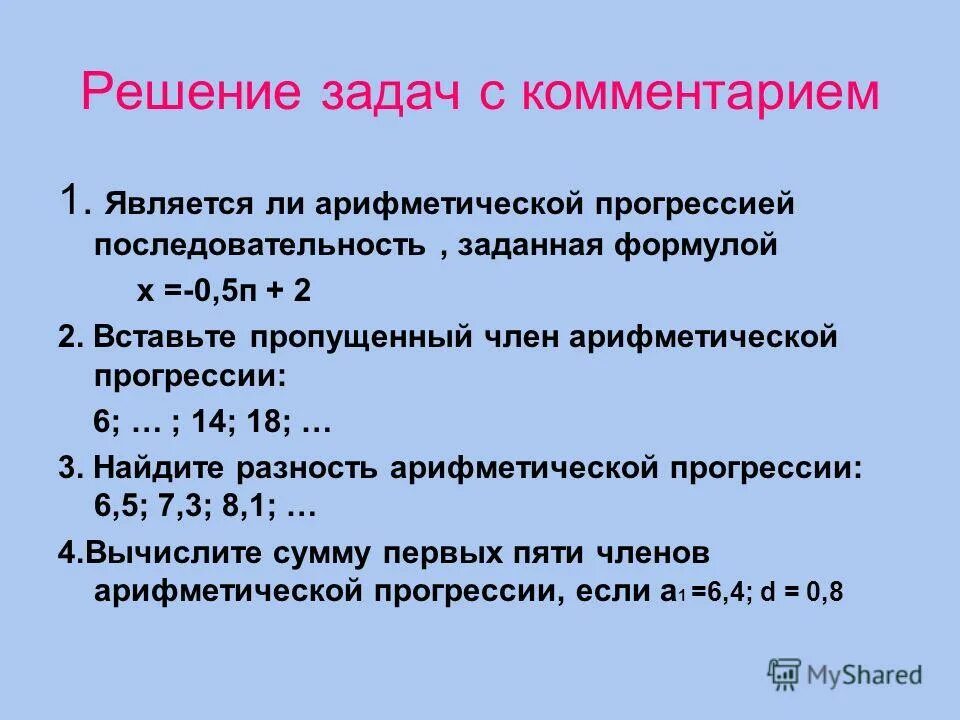 Решение задач с комментарием

1. Является ли арифметической прогрессией последовательность , заданная формулой

х =-0,5п + 2

2. Вставьте пропущенный член арифметической прогрессии:

6; … ; 14; 18; …

3. Найдите разность арифметической прогрессии: 6,5; 7,3; 8,1; …

4.Вычислите сумму первых пяти членов арифметической прогрессии, если $a_1$ =6,4; d = 0,8

MyShared